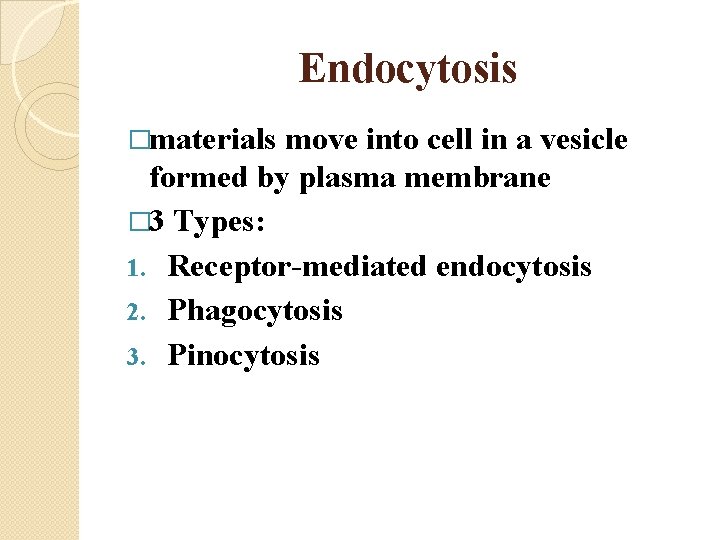 Endocytosis

□materials move into cell in a vesicle formed by plasma membrane

□3 Types:

1. Receptor-mediated endocytosis
2. Phagocytosis
3. Pinocytosis